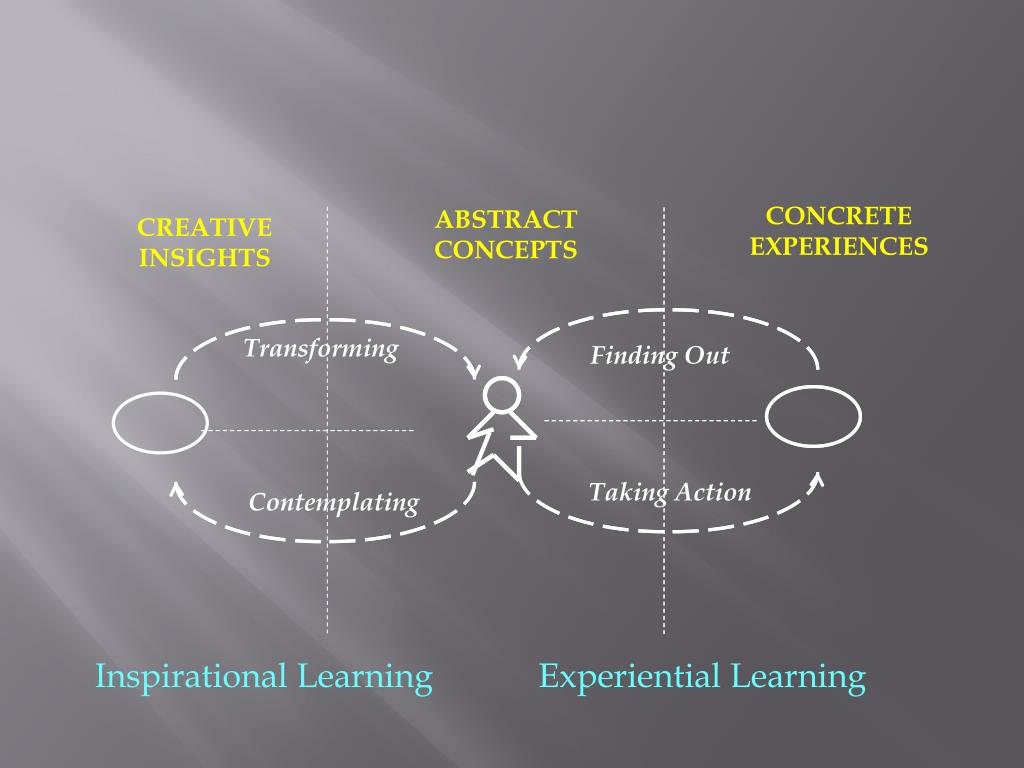 CREATIVE INSIGHTS

ABSTRACT CONCEPTS

CONCRETE EXPERIENCES

Transforming

Finding Out

Contemplating

Taking Action

Inspirational Learning

Experiential Learning